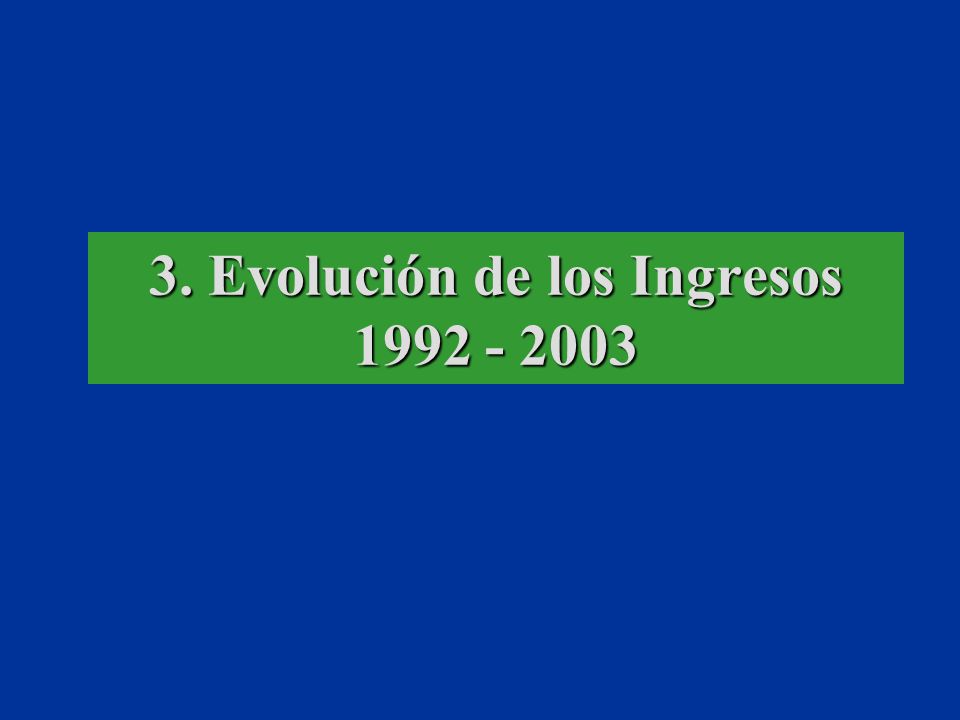 3. Evolución de los Ingresos
1992 - 2003